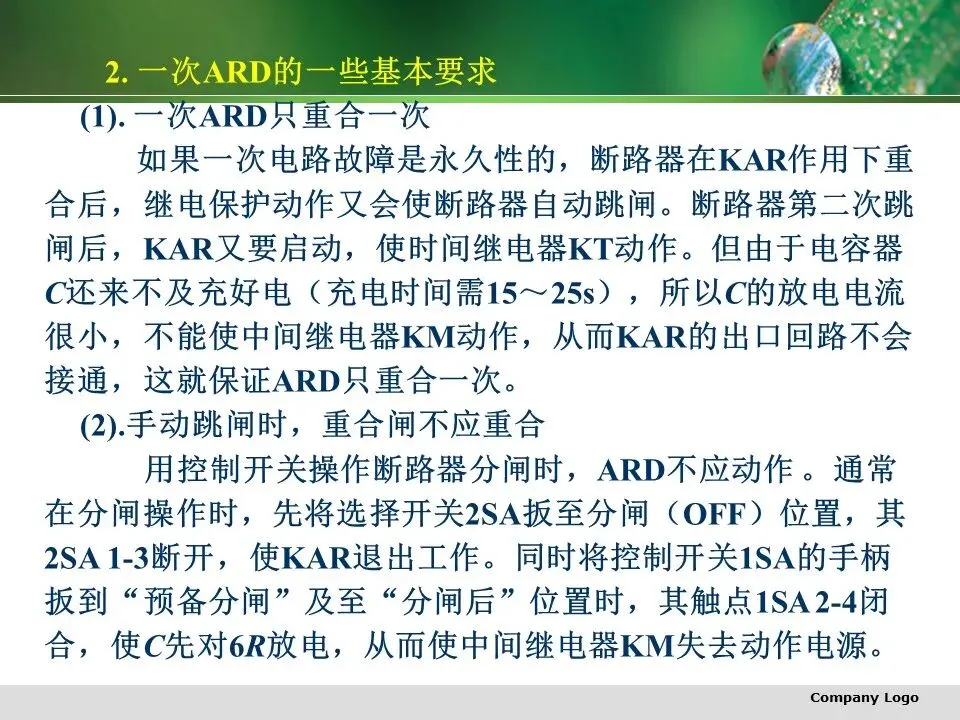 2. 一次ARD的一些基本要求

(1). 一次ARD只重合一次

如果一次电路故障是永久性的，断路器在KAR作用下重合后，继电保护动作又会使断路器自动跳闸。断路器第二次跳闸后，KAR又要启动，使时间继电器KT动作。但由于电容器C还来不及充好电（充电时间需15～25s），所以C的放电电流很小，不能使中间继电器KM动作，从而KAR的出口回路不会接通，这就保证ARD只重合一次。

(2).手动跳闸时，重合闸不应重合

用控制开关操作断路器分闸时，ARD不应动作 。通常在分闸操作时，先将选择开关2SA扳至分闸（OFF）位置，其2SA 1-3断开，使KAR退出工作。同时将控制开关1SA的手柄扳到“预备分闸”及至“分闸后”位置时，其触点1SA 2-4闭合，使C先对6R放电，从而使中间继电器KM失去动作电源。

Company Logo